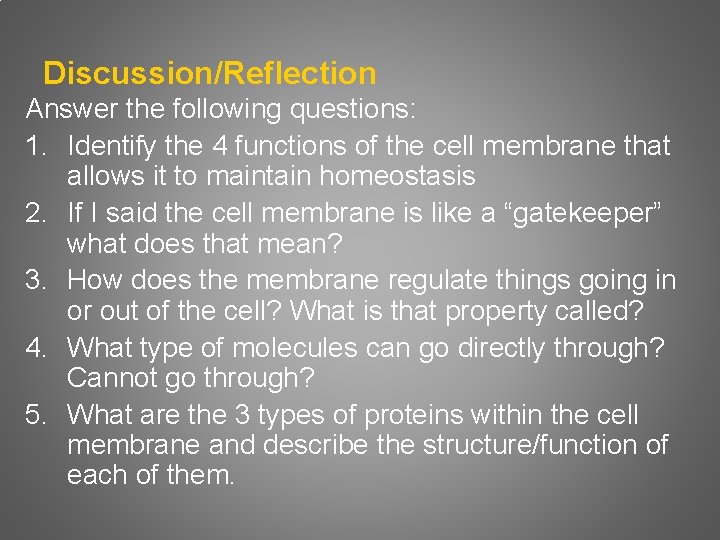 Discussion/Reflection

Answer the following questions:

1. Identify the 4 functions of the cell membrane that allows it to maintain homeostasis
2. If I said the cell membrane is like a “gatekeeper” what does that mean?
3. How does the membrane regulate things going in or out of the cell? What is that property called?
4. What type of molecules can go directly through? Cannot go through?
5. What are the 3 types of proteins within the cell membrane and describe the structure/function of each of them.